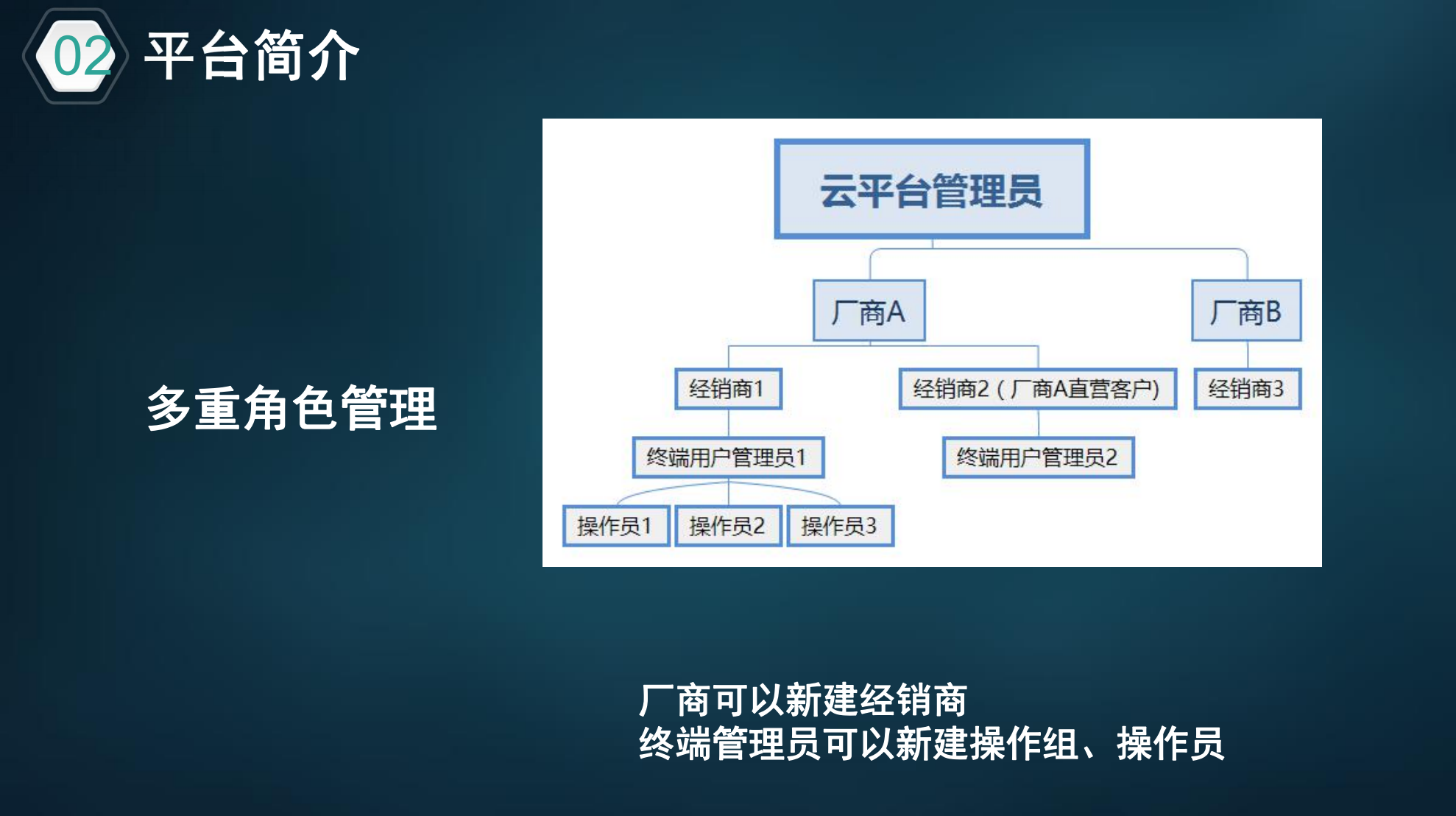 02 平台简介

多重角色管理

云平台管理员

厂商A

厂商B

经销商1

经销商2（厂商A直营客户)

经销商3

终端用户管理员1

终端用户管理员2

操作员1

操作员2

操作员3

厂商可以新建经销商
终端管理员可以新建操作组、操作员